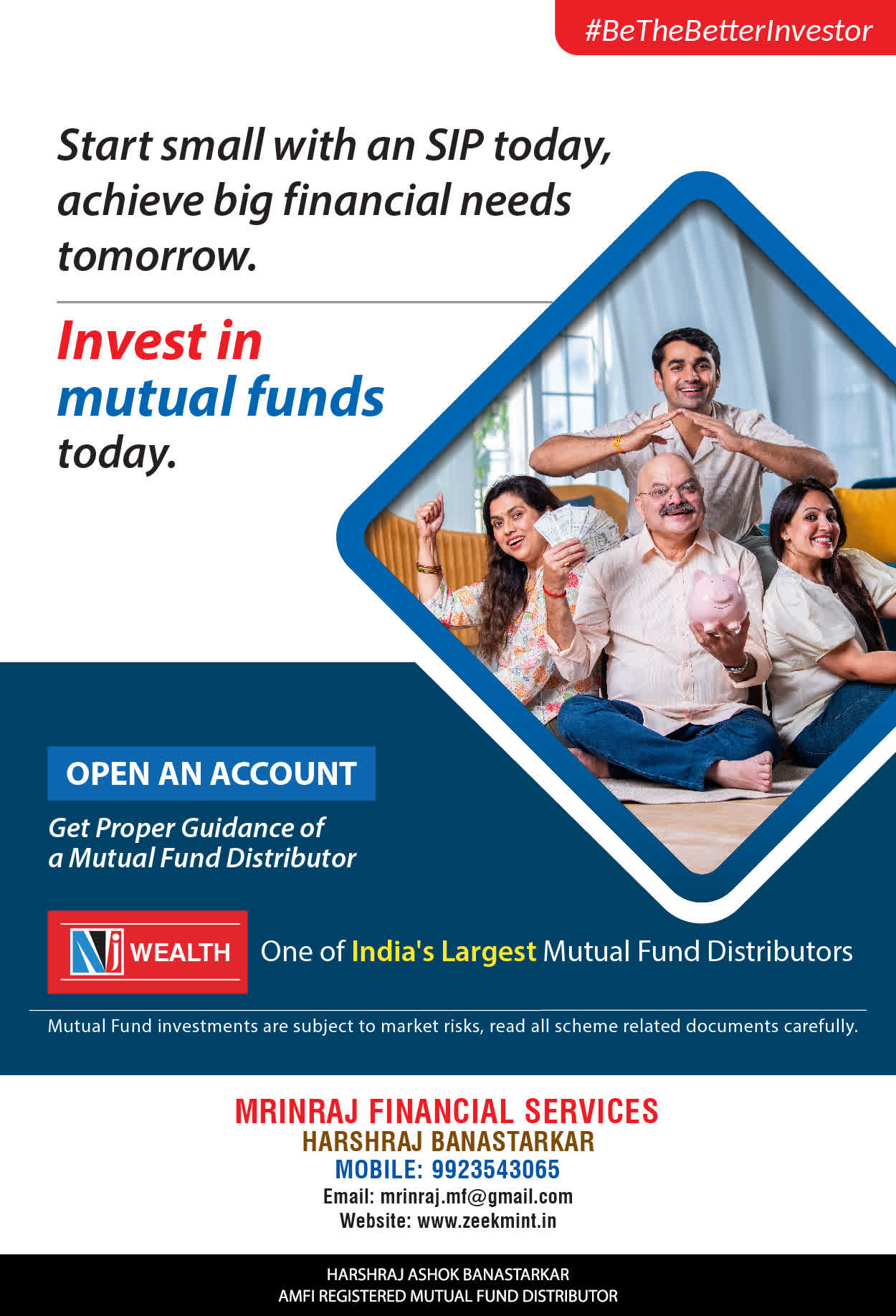 #BeTheBetterInvestor

Start small with an SIP today, achieve big financial needs tomorrow.

Invest in mutual funds today.

OPEN AN ACCOUNT

Get Proper Guidance of a Mutual Fund Distributor

NJ WEALTH

One of India's Largest Mutual Fund Distributors

Mutual Fund investments are subject to market risks, read all scheme related documents carefully.

MRINRAJ FINANCIAL SERVICES
HARSHRAJ BANASTARKAR
MOBILE: 9923543065
Email: mrinraj.mf@gmail.com
Website: www.zeekmint.in

HARSHRAJ ASHOK BANASTARKAR
AMFI REGISTERED MUTUAL FUND DISTRIBUTOR